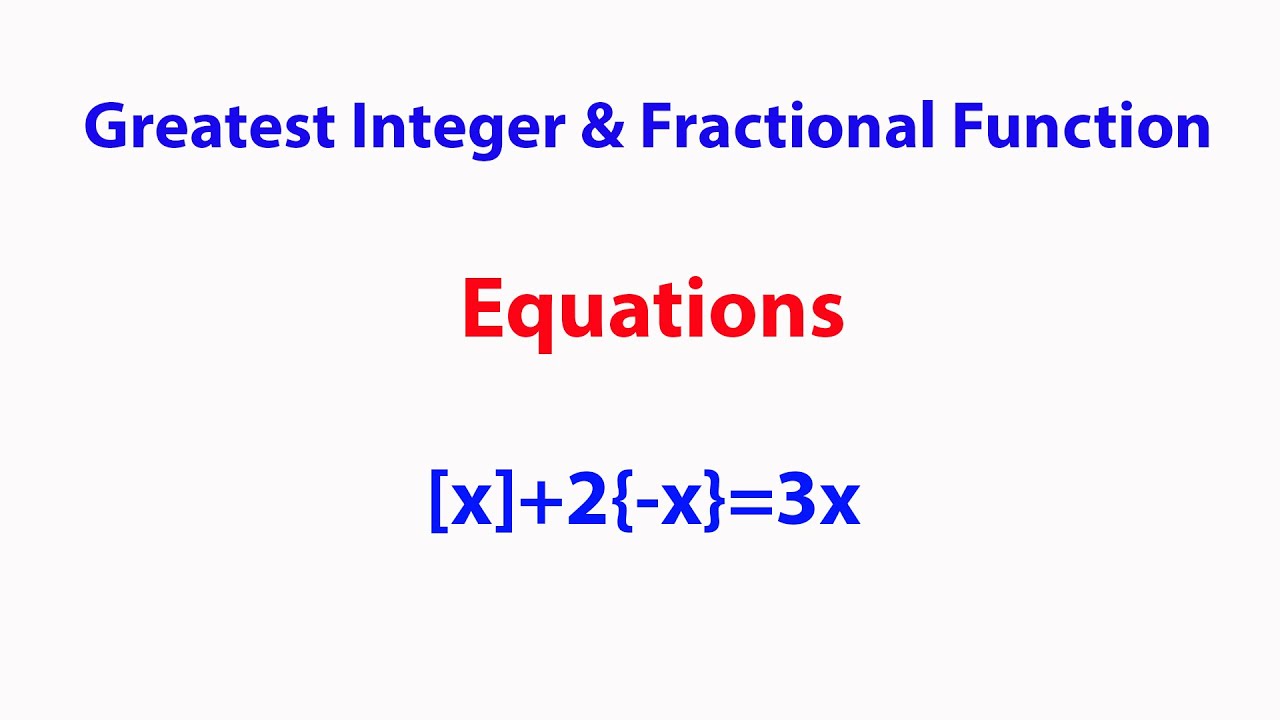 Greatest Integer & Fractional Function

Equations

$[x]+2\{-x\}=3x$